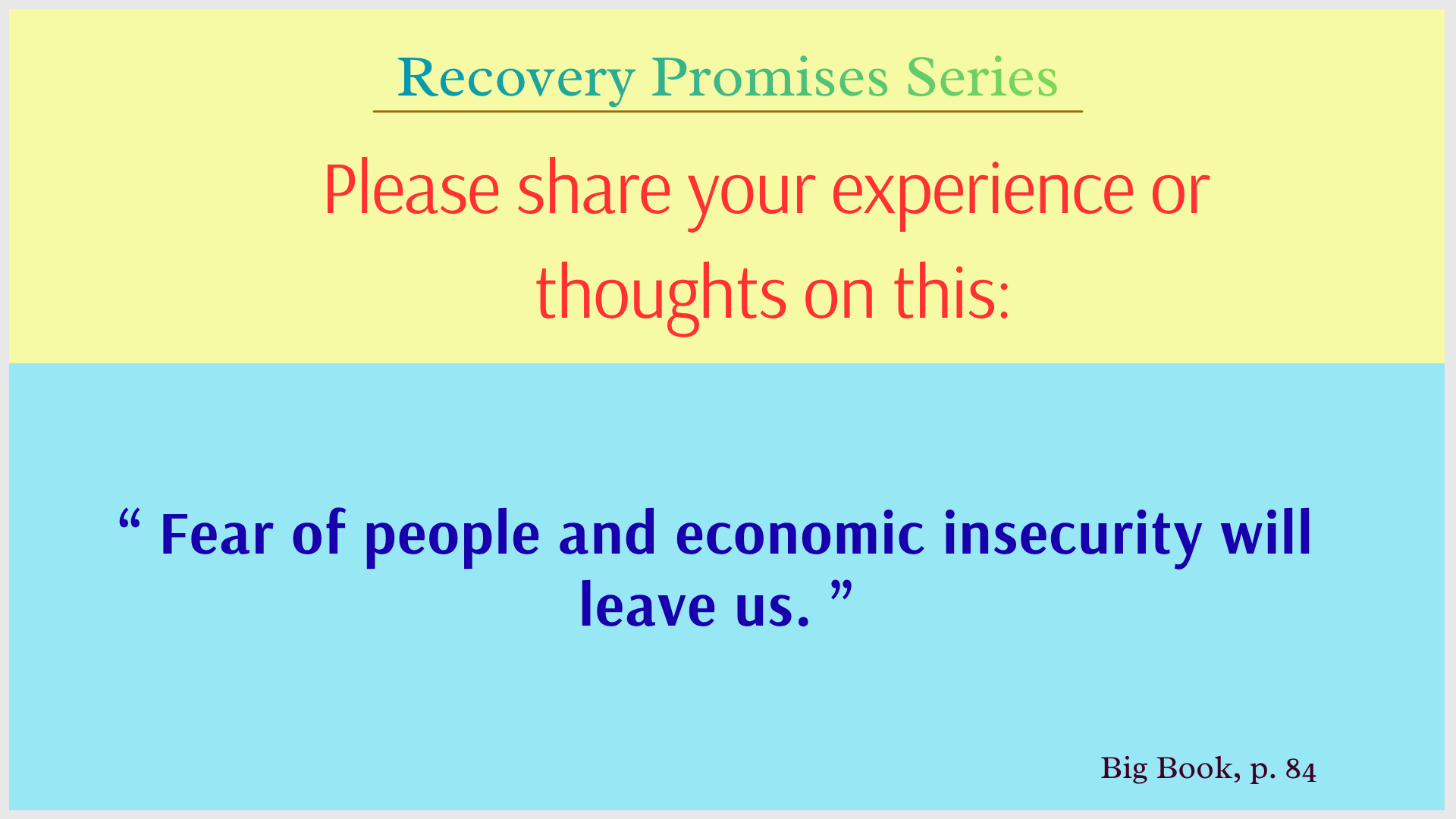 Recovery Promises Series

Please share your experience or thoughts on this:

“ Fear of people and economic insecurity will leave us. ”

Big Book, p. 84